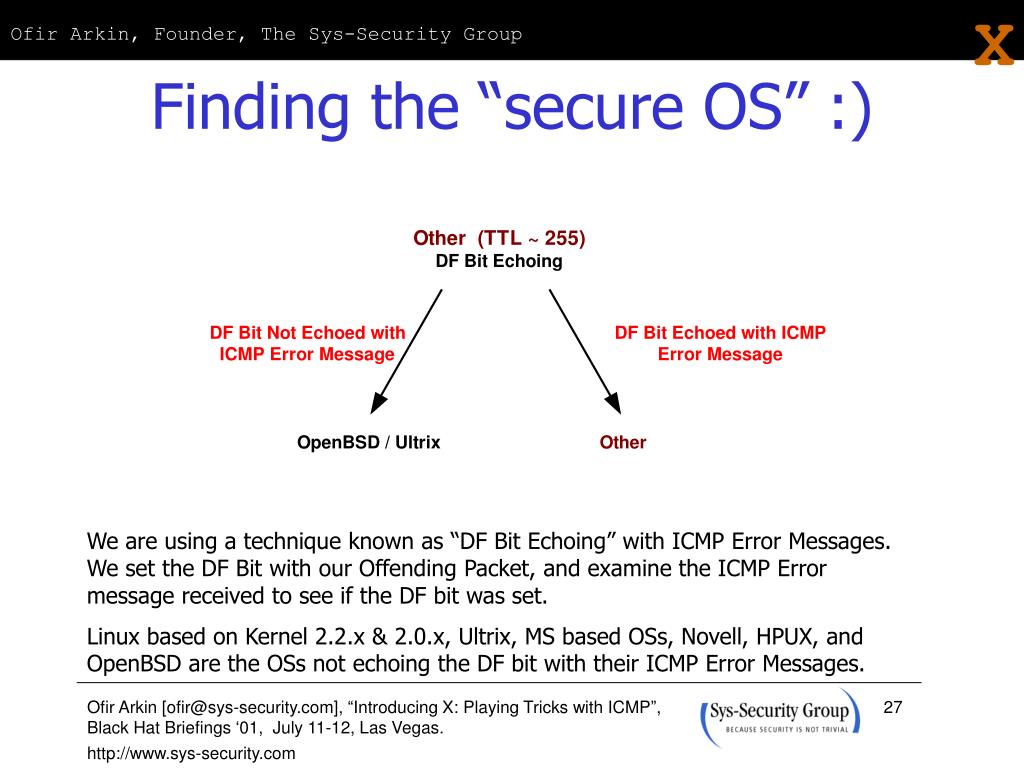 Ofir Arkin, Founder, The Sys-Security Group

X

Finding the “secure OS” :)

Other (TTL ~ 255)
DF Bit Echoing

DF Bit Not Echoed with ICMP Error Message

DF Bit Echoed with ICMP Error Message

OpenBSD / Ultrix

Other

We are using a technique known as “DF Bit Echoing” with ICMP Error Messages. We set the DF Bit with our Offending Packet, and examine the ICMP Error message received to see if the DF bit was set.

Linux based on Kernel 2.2.x & 2.0.x, Ultrix, MS based OSs, Novell, HPUX, and OpenBSD are the OSs not echoing the DF bit with their ICMP Error Messages.

Ofir Arkin [ofir@sys-security.com], “Introducing X: Playing Tricks with ICMP”, Black Hat Briefings ‘01, July 11-12, Las Vegas.

http://www.sys-security.com

Sys-Security Group
BECAUSE SECURITY IS NOT TRIVIAL

27